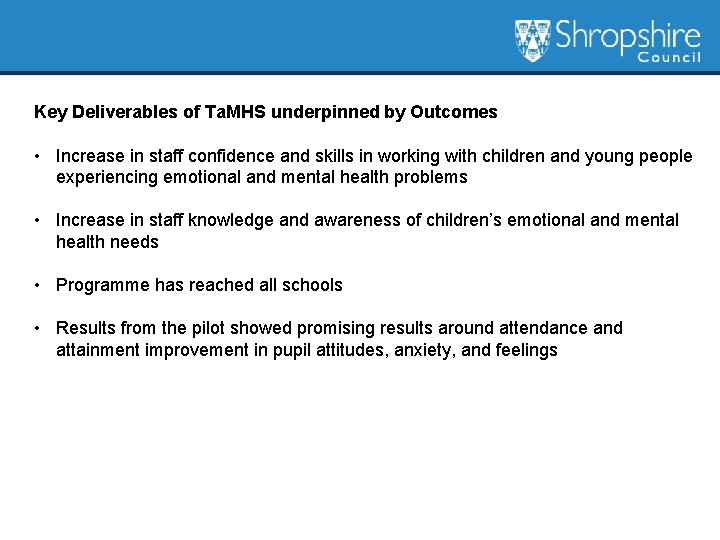 Shropshire Council

Key Deliverables of TaMHS underpinned by Outcomes

• Increase in staff confidence and skills in working with children and young people experiencing emotional and mental health problems

• Increase in staff knowledge and awareness of children's emotional and mental health needs

• Programme has reached all schools

• Results from the pilot showed promising results around attendance and attainment improvement in pupil attitudes, anxiety, and feelings